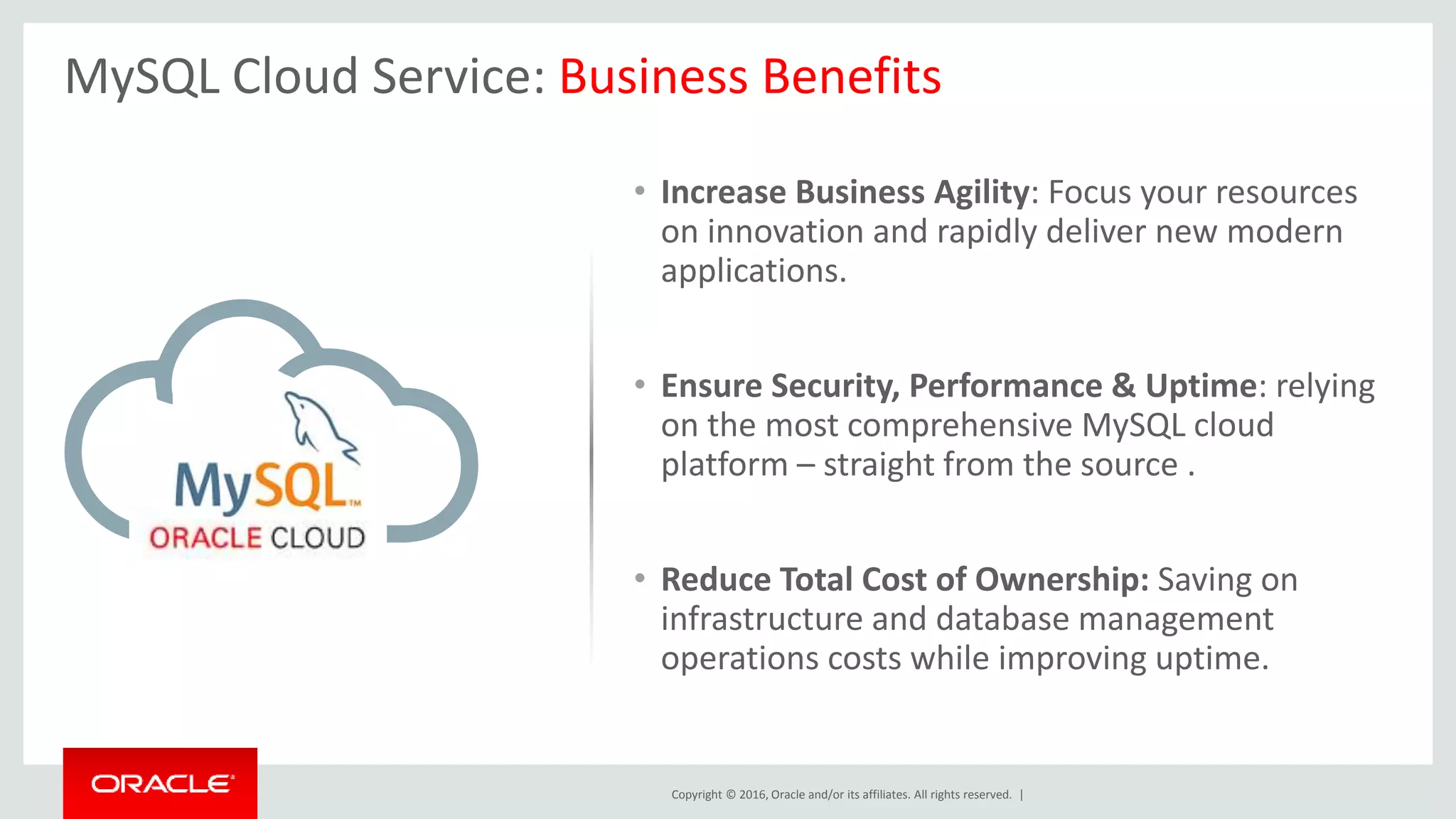 MySQL Cloud Service: Business Benefits

MySQL™
ORACLE CLOUD

• Increase Business Agility: Focus your resources on innovation and rapidly deliver new modern applications.

• Ensure Security, Performance & Uptime: relying on the most comprehensive MySQL cloud platform – straight from the source .

• Reduce Total Cost of Ownership: Saving on infrastructure and database management operations costs while improving uptime.

ORACLE

Copyright © 2016, Oracle and/or its affiliates. All rights reserved. |